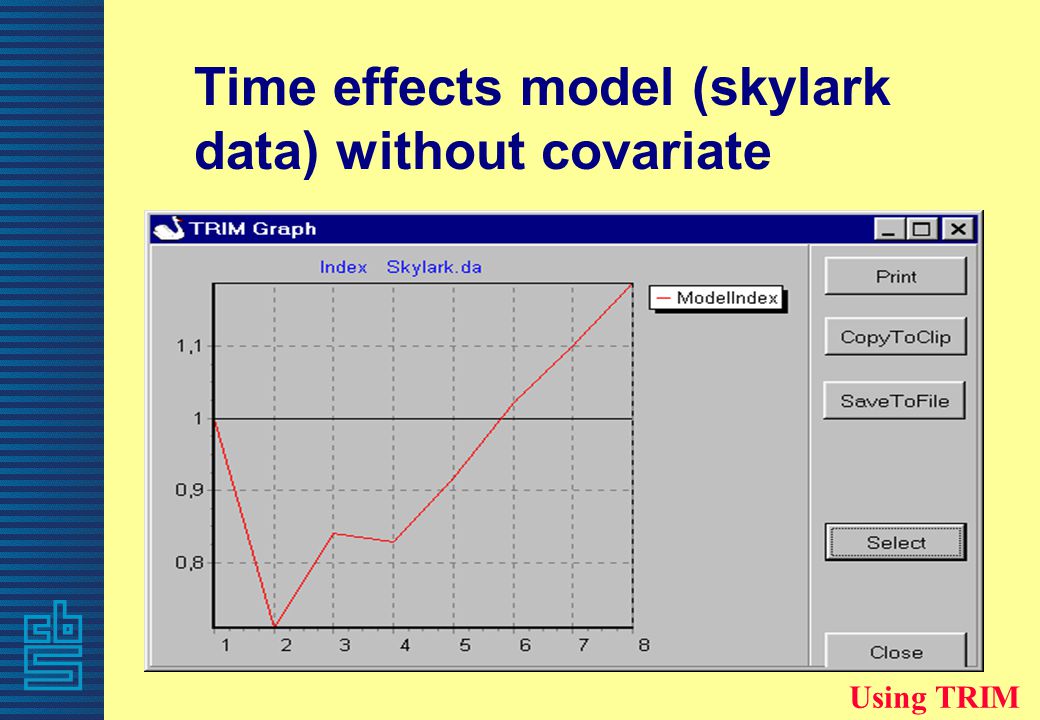 Time effects model (skylark data) without covariate

TRIM Graph

Index Skylark.da

ModelIndex

1,1
1
0,9
0,8

1 2 3 4 5 6 7 8

Print

CopyToClip

SaveToFile

Select

Close

Using TRIM